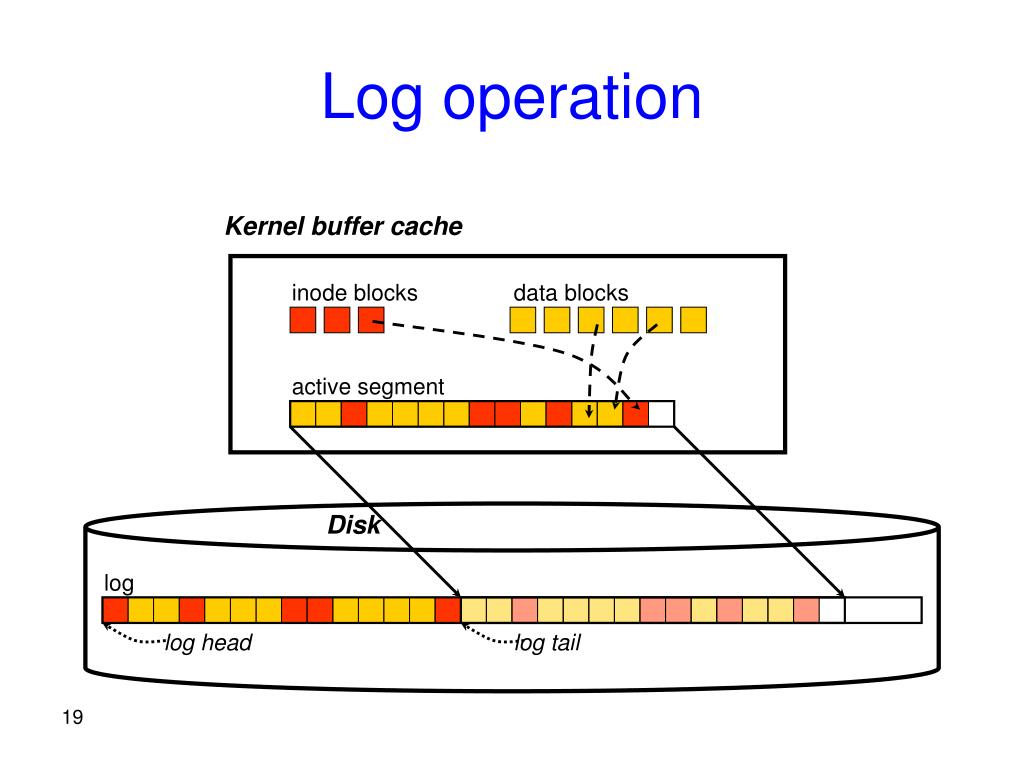 Log operation

Kernel buffer cache

inode blocks

data blocks

active segment

Disk

log

log head

log tail

19